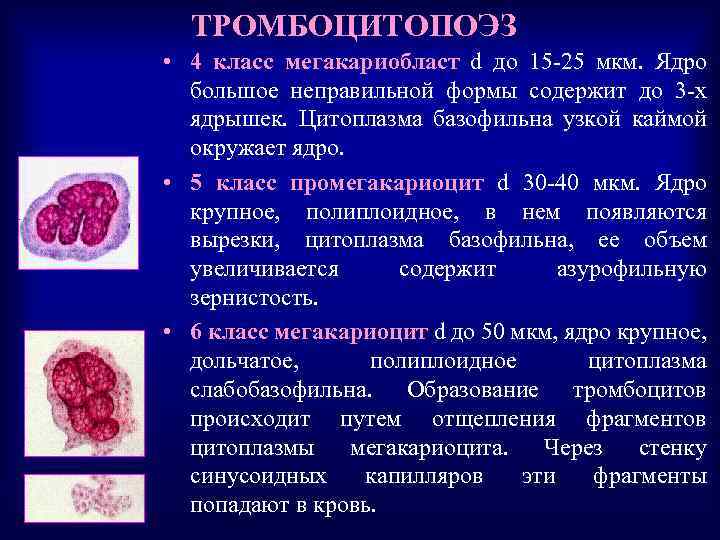 ТРОМБОЦИТОПОЭЗ

• 4 класс мегакариобласт d до 15-25 мкм. Ядро большое неправильной формы содержит до 3-х ядрышек. Цитоплазма базофильна узкой каймой окружает ядро.

• 5 класс промегакариоцит d 30-40 мкм. Ядро крупное, полиплоидное, в нем появляются вырезки, цитоплазма базофильна, ее объем увеличивается содержит азурофильную зернистость.

• 6 класс мегакариоцит d до 50 мкм, ядро крупное, дольчатое, полиплоидное цитоплазма слабобазофильна. Образование тромбоцитов происходит путем отщепления фрагментов цитоплазмы мегакариоцита. Через стенку синусоидных капилляров эти фрагменты попадают в кровь.